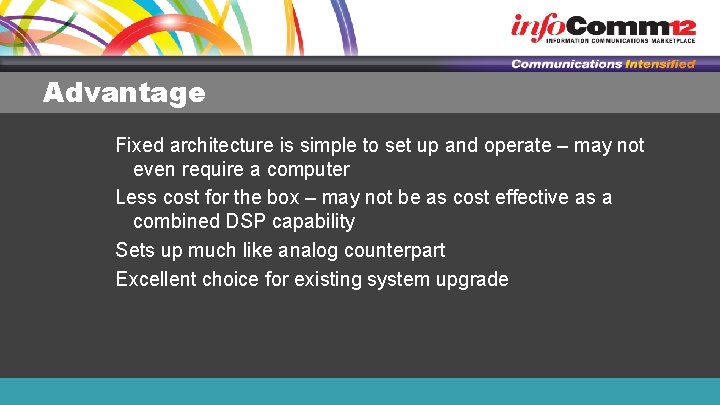 infoComm12
INFORMATION COMMUNICATIONS MARKETPLACE

Communications Intensified

Advantage

Fixed architecture is simple to set up and operate – may not even require a computer

Less cost for the box – may not be as cost effective as a combined DSP capability

Sets up much like analog counterpart

Excellent choice for existing system upgrade